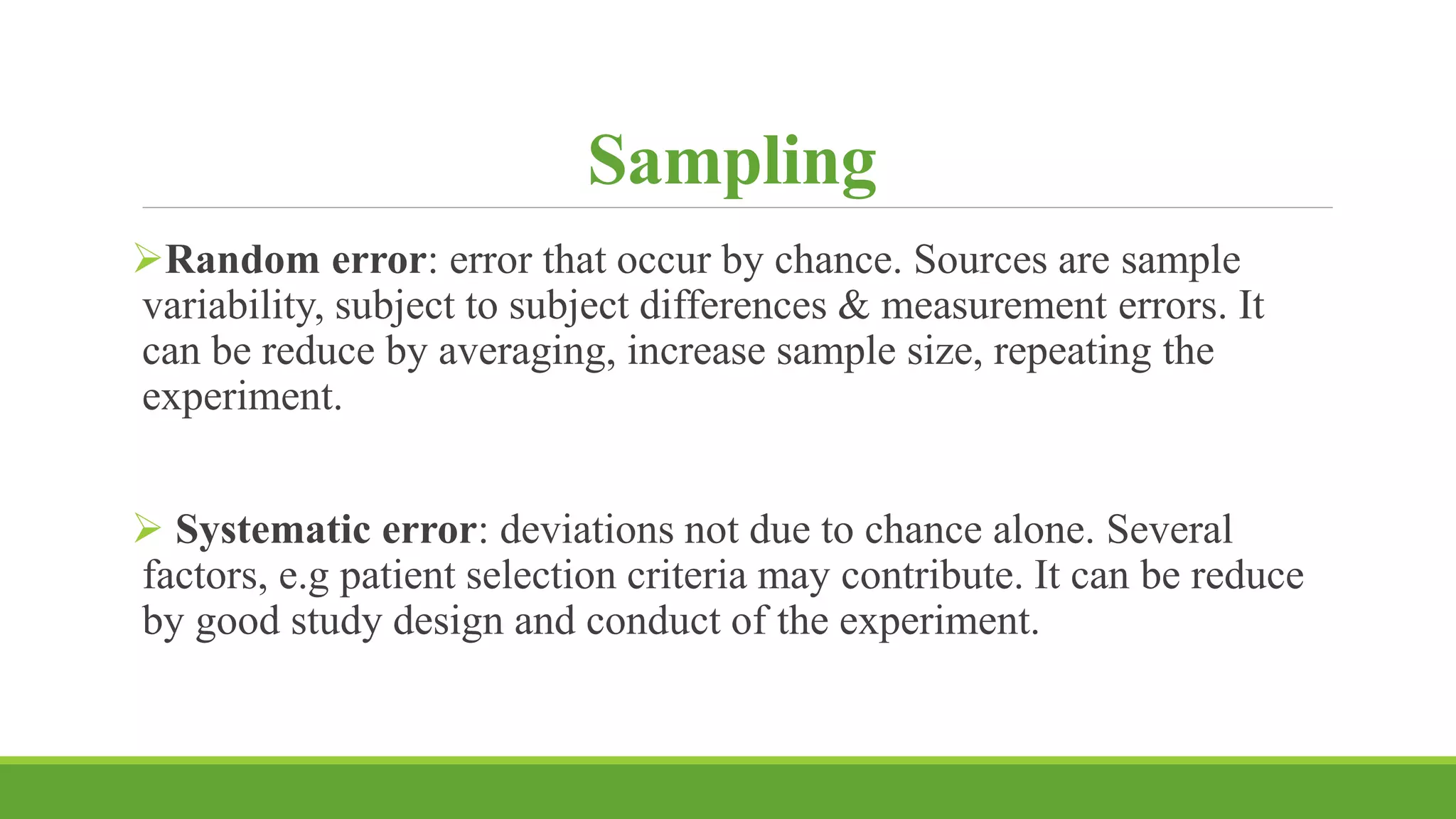 Sampling

➢Random error: error that occur by chance. Sources are sample variability, subject to subject differences & measurement errors. It can be reduce by averaging, increase sample size, repeating the experiment.

➢ Systematic error: deviations not due to chance alone. Several factors, e.g patient selection criteria may contribute. It can be reduce by good study design and conduct of the experiment.